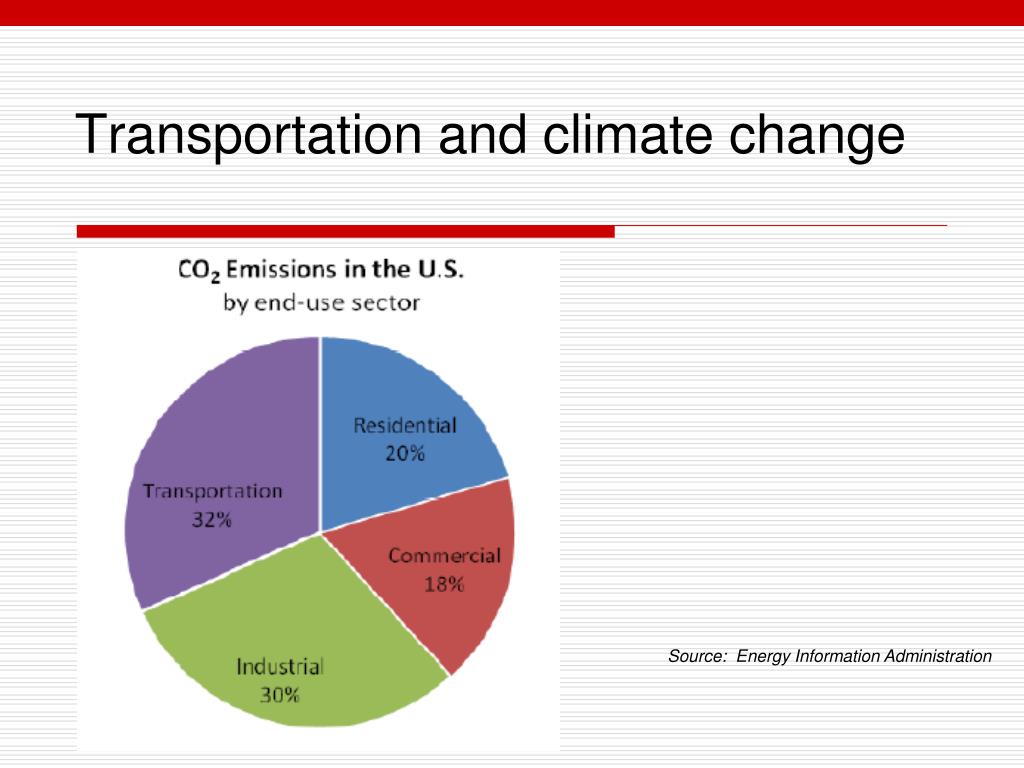 Transportation and climate change

$CO_2$ Emissions in the U.S.
by end-use sector

Residential
20%

Commercial
18%

Industrial
30%

Transportation
32%

Source: Energy Information Administration